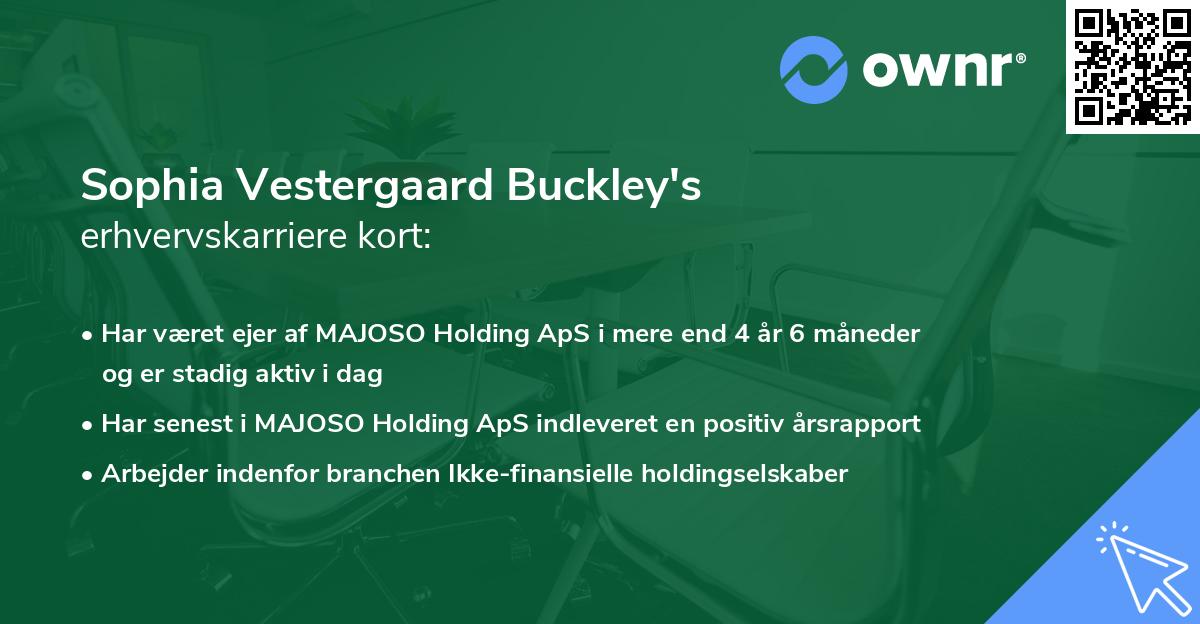 ownr®

Sophia Vestergaard Buckley's
erhvervskarriere kort:

• Har været ejer af MAJOSO Holding ApS i mere end 4 år 6 måneder og er stadig aktiv i dag
• Har senest i MAJOSO Holding ApS indleveret en positiv årsrapport
• Arbejder indenfor branchen Ikke-finansielle holdingselskaber